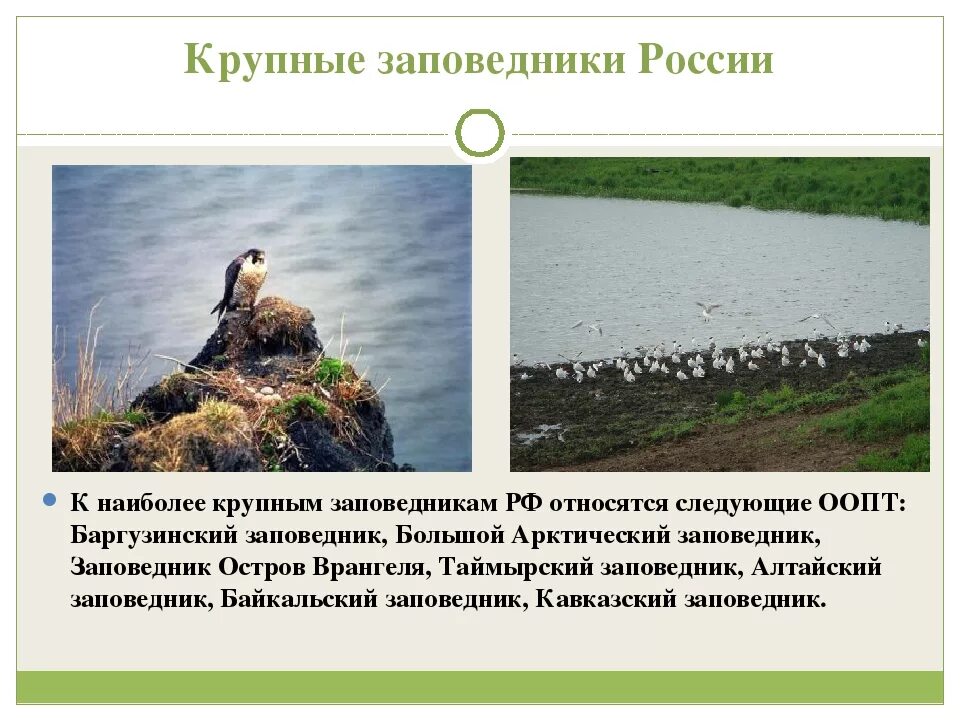 Крупные заповедники России

К наиболее крупным заповедникам РФ относятся следующие ООПТ: Баргузинский заповедник, Большой Арктический заповедник, Заповедник Остров Врангеля, Таймырский заповедник, Алтайский заповедник, Байкальский заповедник, Кавказский заповедник.